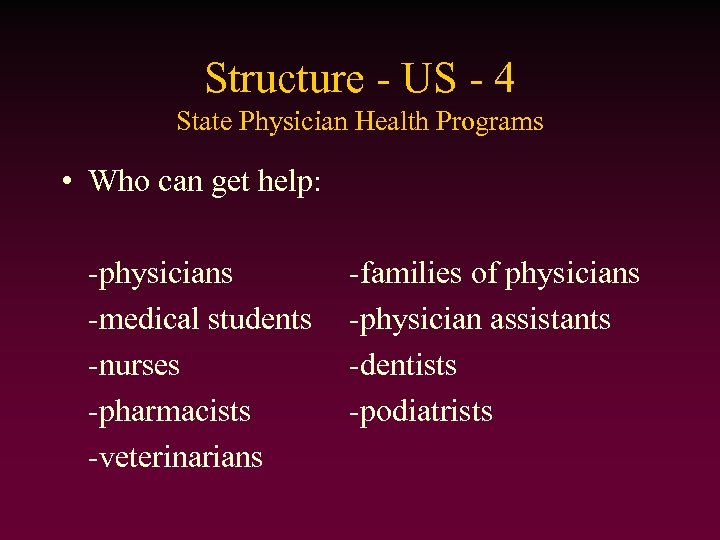 Structure - US - 4
State Physician Health Programs

• Who can get help:

-physicians
-medical students
-nurses
-pharmacists
-veterinarians

-families of physicians
-physician assistants
-dentists
-podiatrists